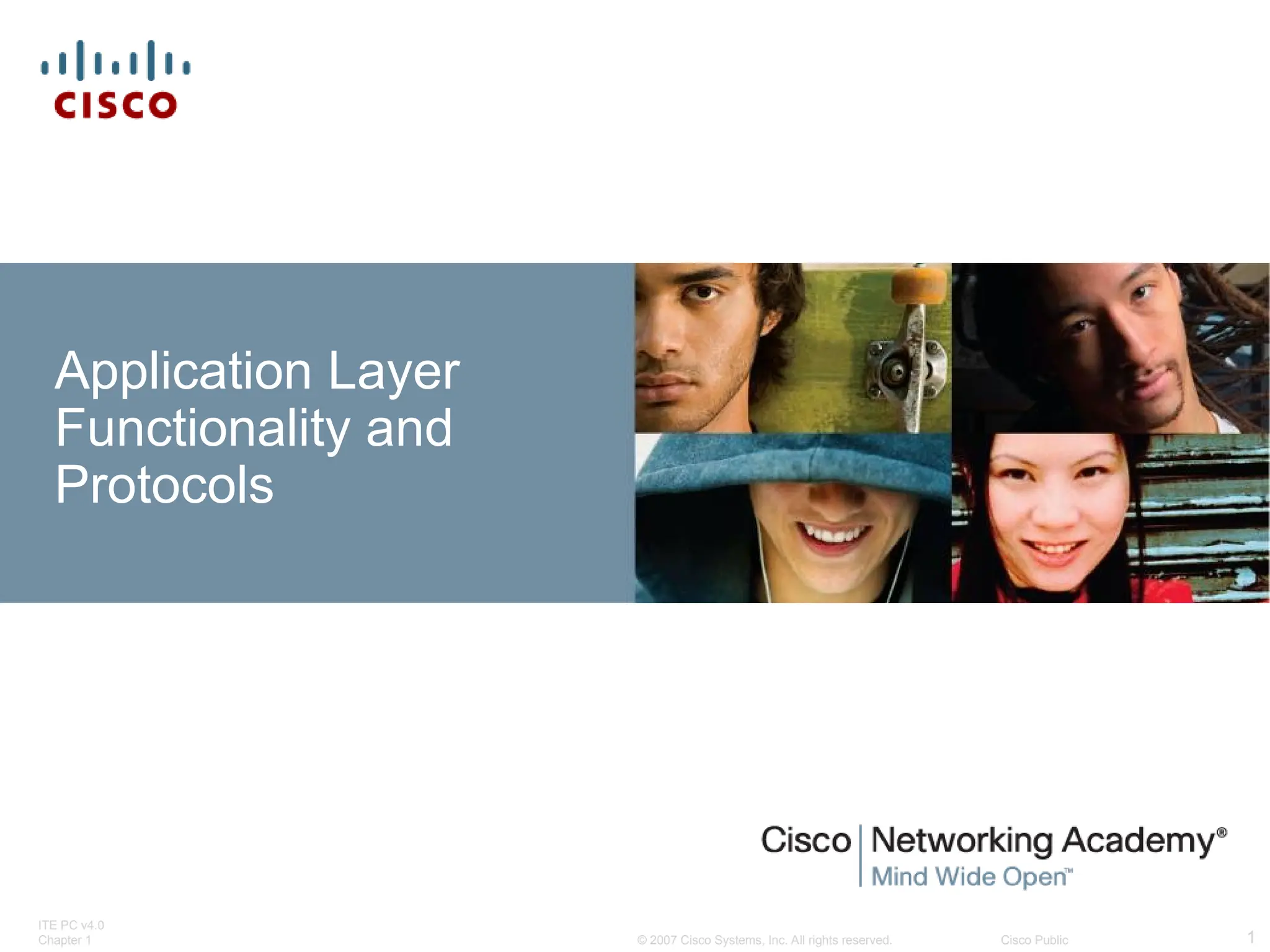 CISCO

Application Layer Functionality and Protocols

Cisco | Networking Academy®
Mind Wide Open™

ITE PC v4.0
Chapter 1

© 2007 Cisco Systems, Inc. All rights reserved.

Cisco Public

1